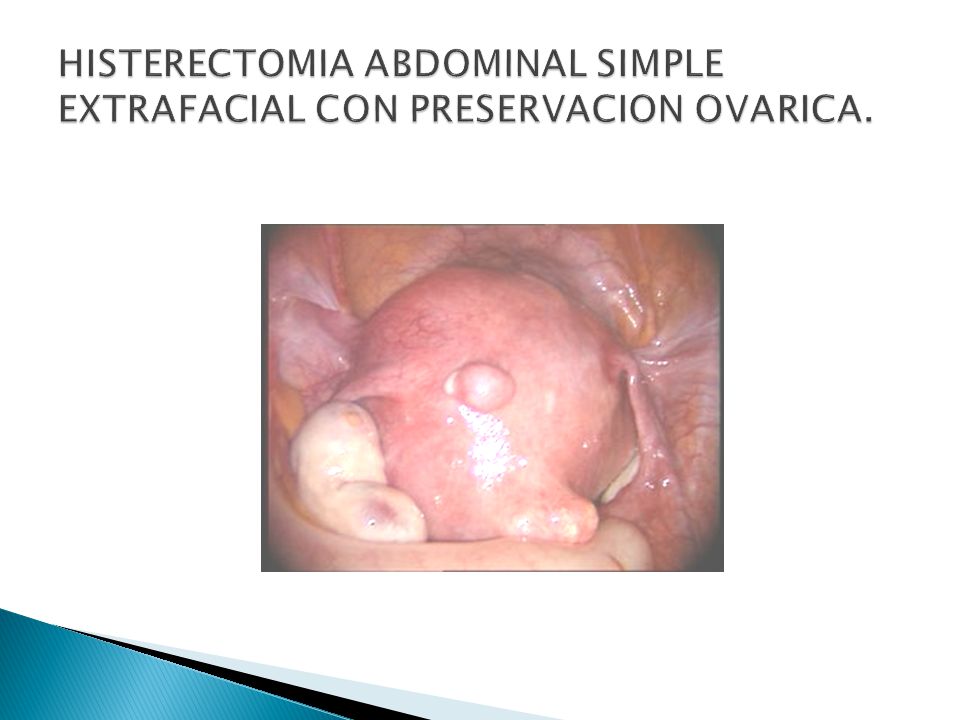 HISTERECTOMIA ABDOMINAL SIMPLE EXTRAFACIAL CON PRESERVACION OVARICA.